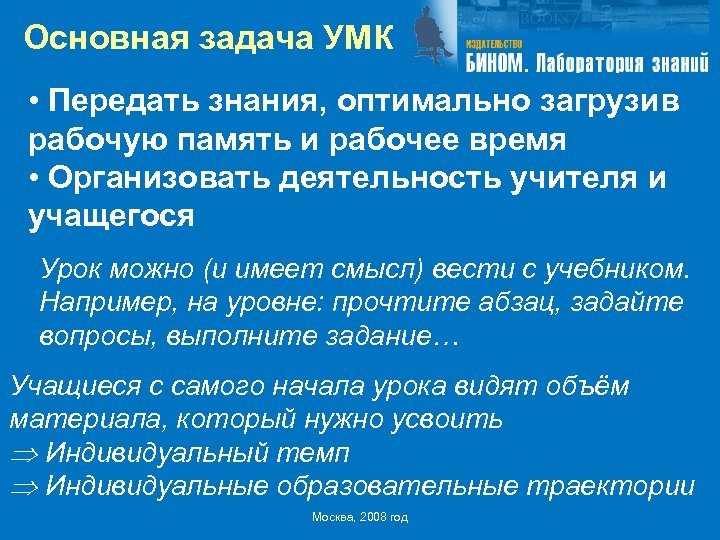 Основная задача УМК

ИЗДАТЕЛЬСТВО
БИНОМ. Лаборатория знаний

• Передать знания, оптимально загрузив рабочую память и рабочее время
• Организовать деятельность учителя и учащегося

Урок можно (и имеет смысл) вести с учебником. Например, на уровне: прочтите абзац, задайте вопросы, выполните задание…

Учащиеся с самого начала урока видят объём материала, который нужно усвоить
$\Rightarrow$ Индивидуальный темп
$\Rightarrow$ Индивидуальные образовательные траектории

Москва, 2008 год